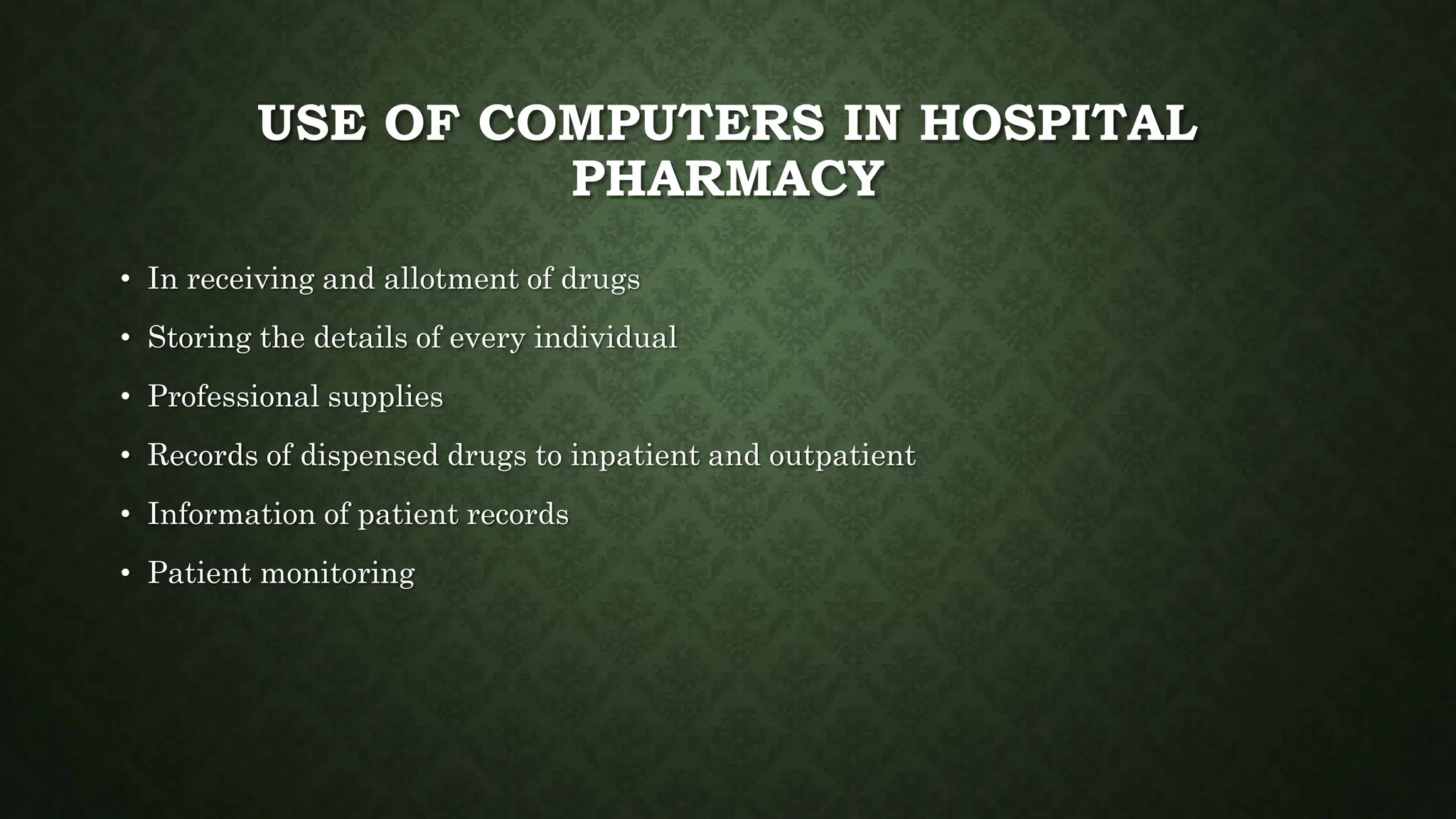 USE OF COMPUTERS IN HOSPITAL PHARMACY

• In receiving and allotment of drugs
• Storing the details of every individual
• Professional supplies
• Records of dispensed drugs to inpatient and outpatient
• Information of patient records
• Patient monitoring